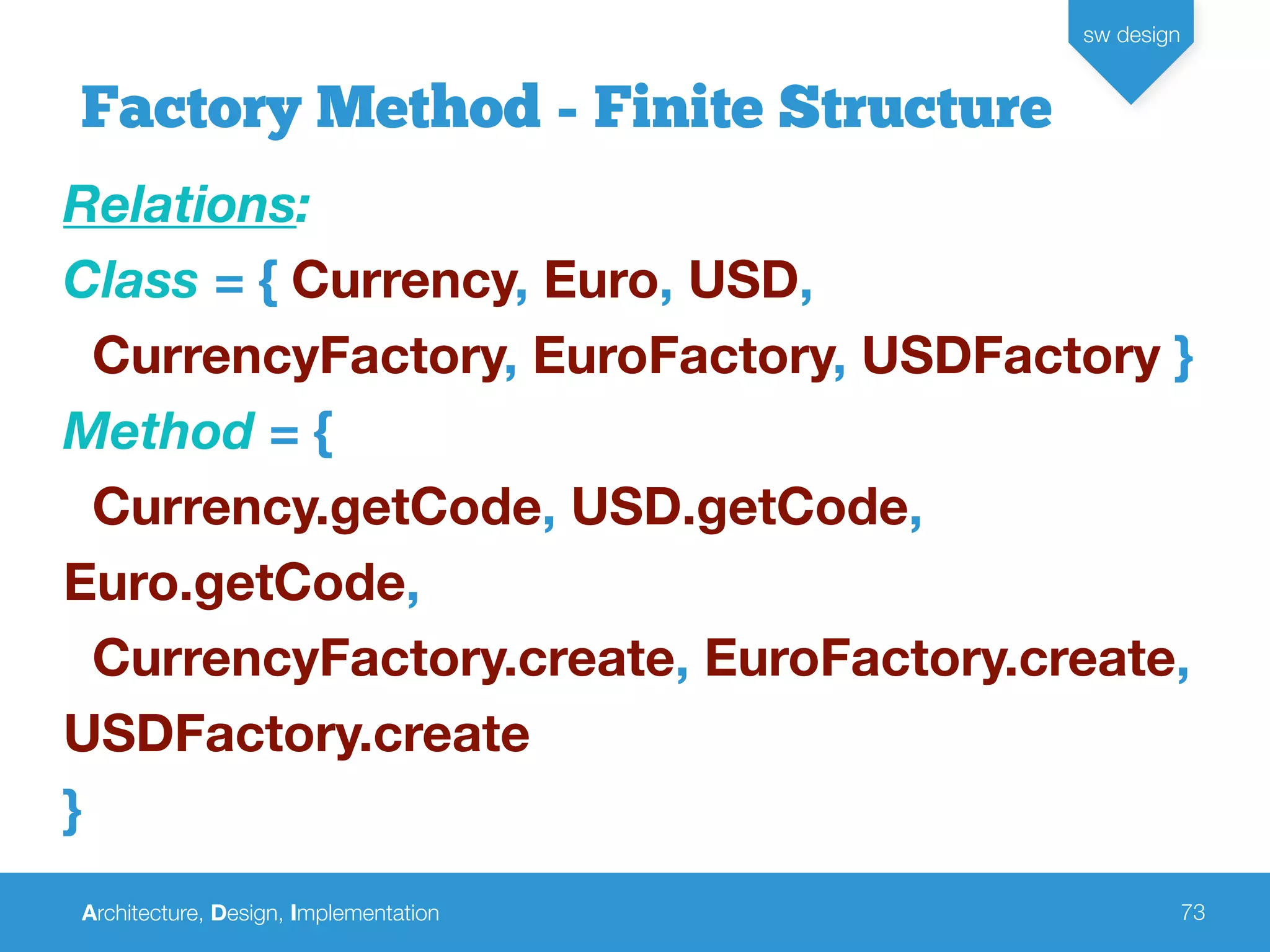 sw design

Factory Method - Finite Structure

Relations:

Class = { Currency, Euro, USD,
CurrencyFactory, EuroFactory, USDFactory }

Method = {
Currency.getCode, USD.getCode,
Euro.getCode,
CurrencyFactory.create, EuroFactory.create,
USDFactory.create
}

Architecture, Design, Implementation

73